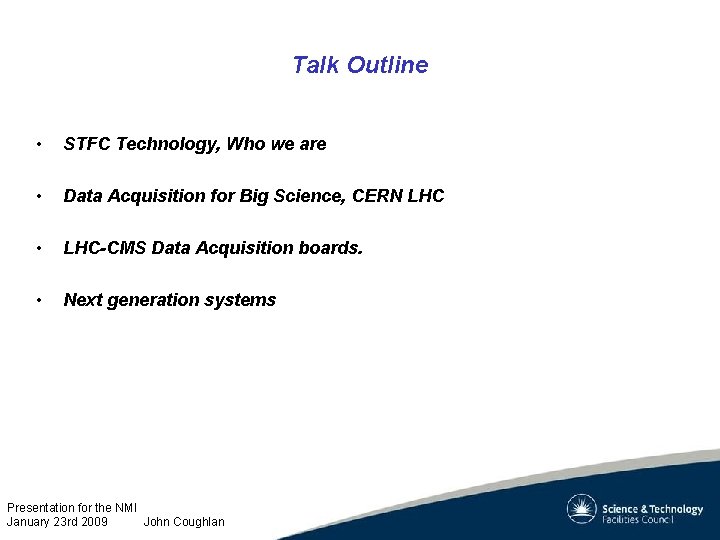 Talk Outline

• STFC Technology, Who we are

• Data Acquisition for Big Science, CERN LHC

• LHC-CMS Data Acquisition boards.

• Next generation systems

Presentation for the NMI
January 23rd 2009 John Coughlan

Science & Technology
Facilities Council